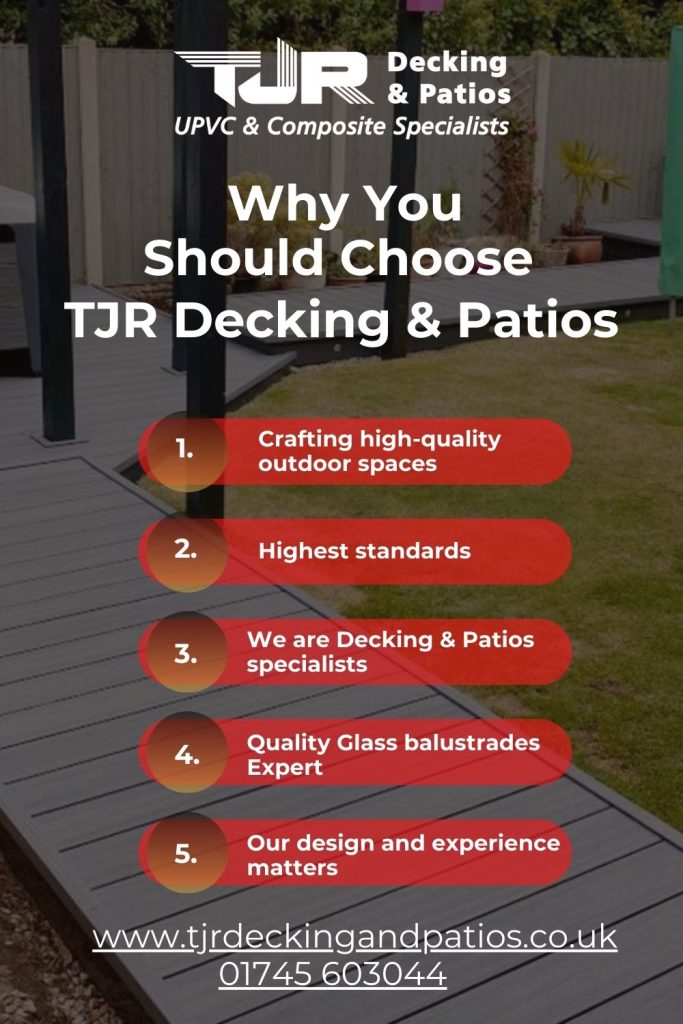 TJR Decking & Patios
UPVC & Composite Specialists

Why You Should Choose TJR Decking & Patios

1. Crafting high-quality outdoor spaces

2. Highest standards

3. We are Decking & Patios specialists

4. Quality Glass balustrades Expert

5. Our design and experience matters

www.tjrdeckingandpatios.co.uk
01745 603044